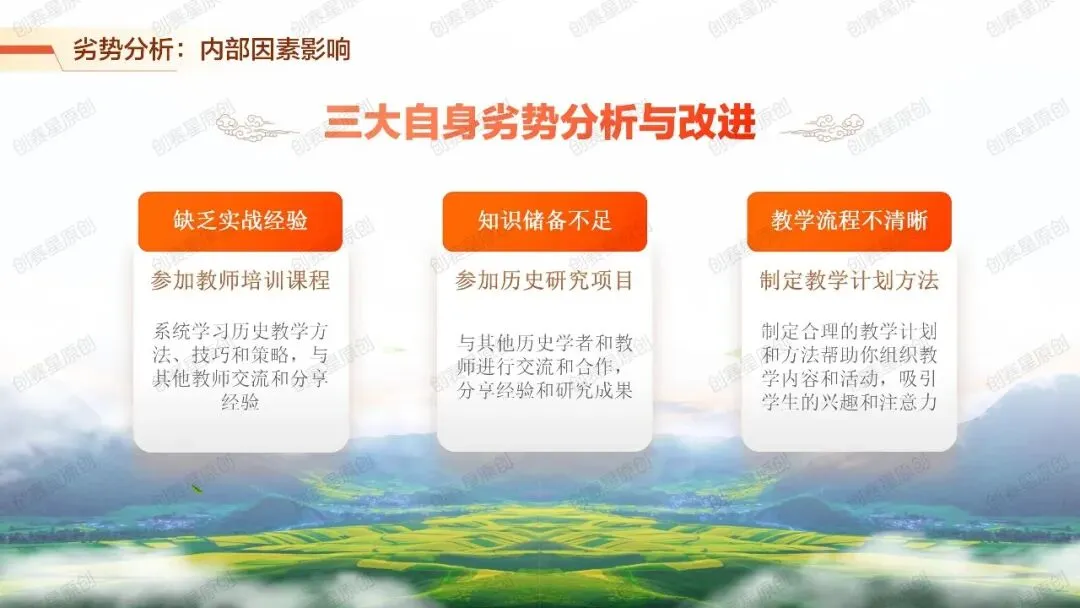 劣势分析：内部因素影响

三大自身劣势分析与改进

缺乏实战经验

参加教师培训课程

系统学习历史教学方法、技巧和策略，与其他教师交流和分享经验

知识储备不足

参加历史研究项目

与其他历史学者和教师进行交流和合作，分享经验和研究成果

教学流程不清晰

制定教学计划方法

制定合理的教学计划和方法帮助你组织教学内容和活动，吸引学生的兴趣和注意力

创赛星原创